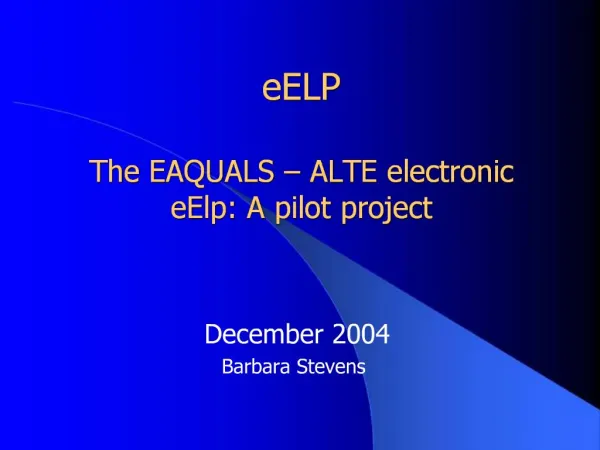 eELP

The EAQUALS – ALTE electronic eElp: A pilot project

December 2004

Barbara Stevens